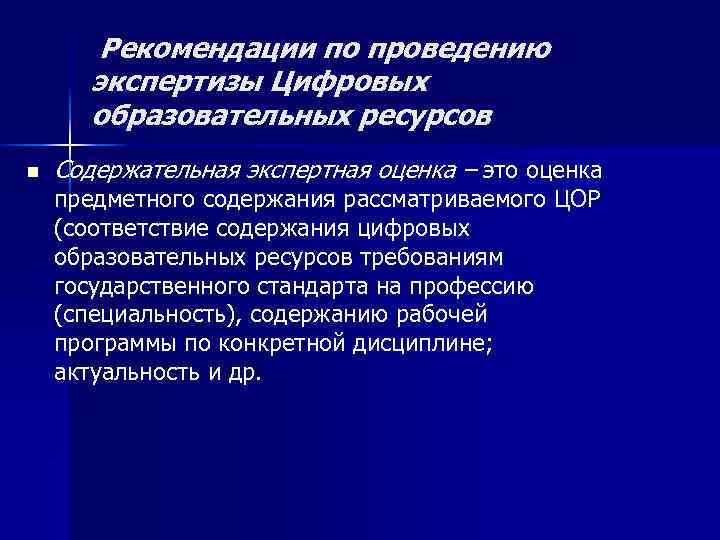 Рекомендации по проведению экспертизы Цифровых образовательных ресурсов

Содержательная экспертная оценка – это оценка предметного содержания рассматриваемого ЦОР (соответствие содержания цифровых образовательных ресурсов требованиям государственного стандарта на профессию (специальность), содержанию рабочей программы по конкретной дисциплине; актуальность и др.